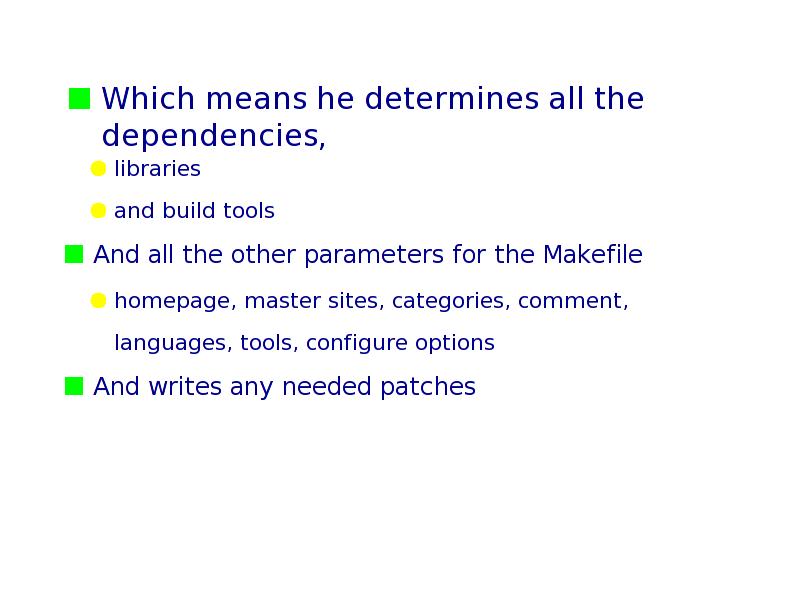 Which means he determines all the dependencies,

libraries

and build tools

And all the other parameters for the Makefile

homepage, master sites, categories, comment, languages, tools, configure options

And writes any needed patches